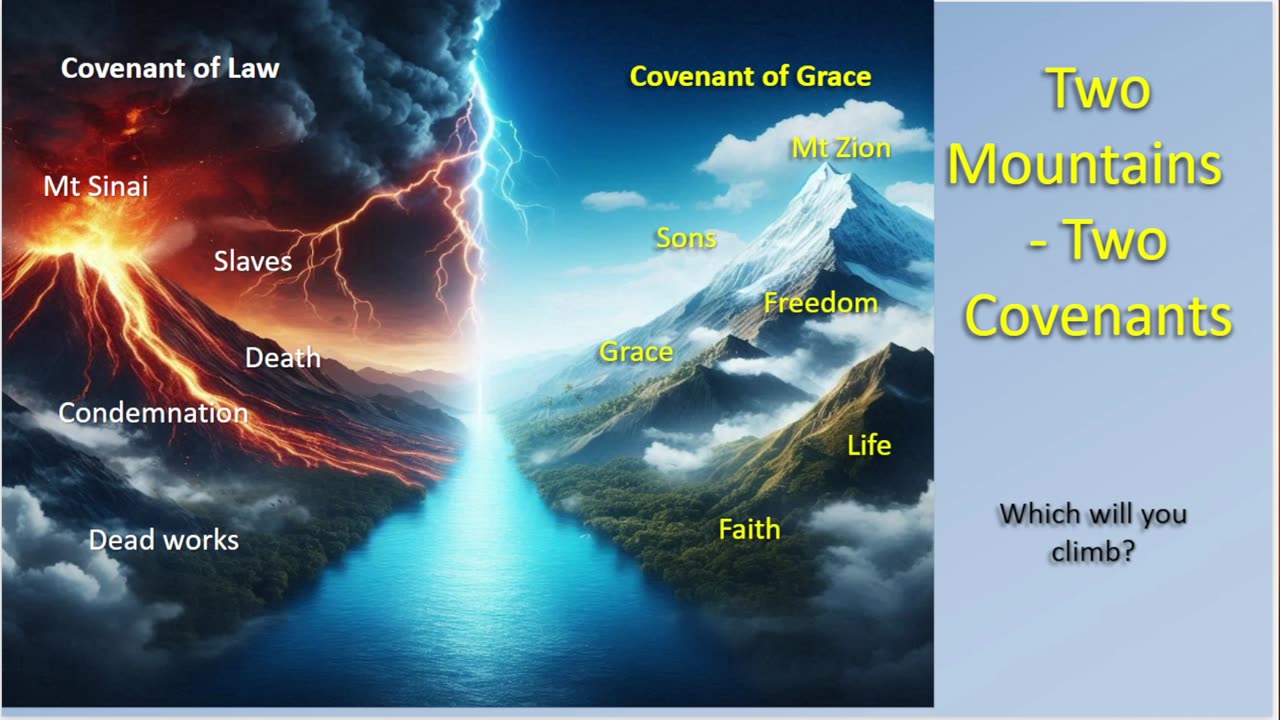 Covenant of Law

Mt Sinai

Slaves

Death

Condemnation

Dead works

Covenant of Grace

Mt Zion

Sons

Freedom

Grace

Life

Faith

Two Mountains - Two Covenants

Which will you climb?